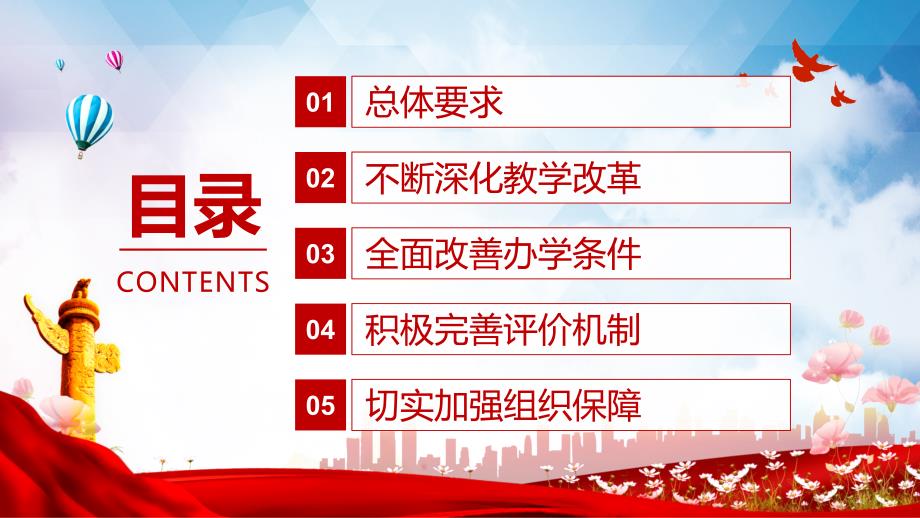 目录
CONTENTS

01 总体要求

02 不断深化教学改革

03 全面改善办学条件

04 积极完善评价机制

05 切实加强组织保障